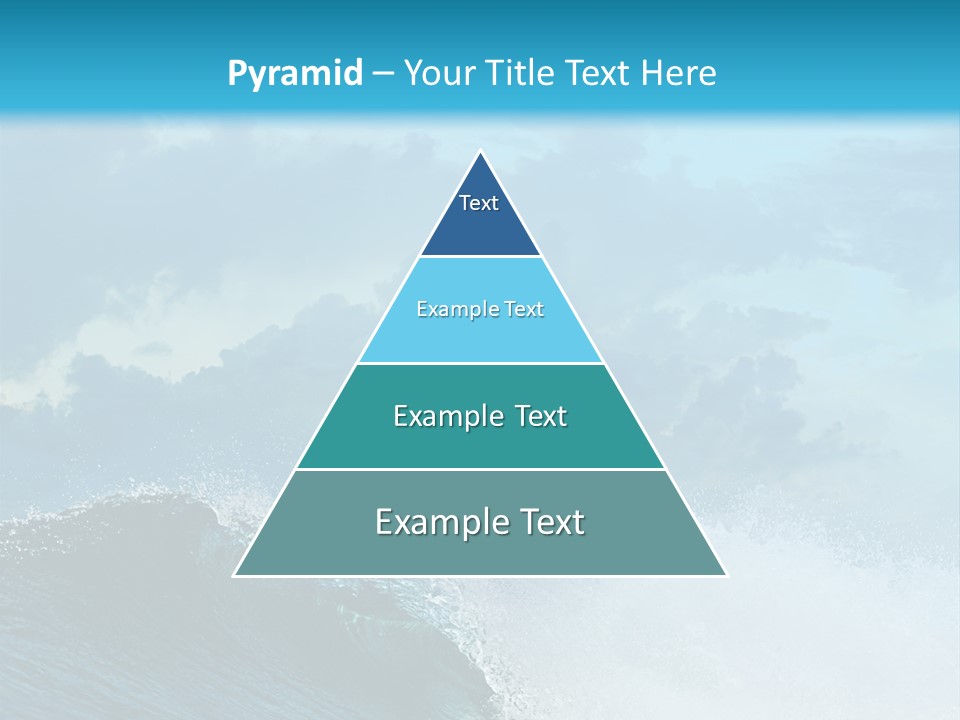 Pyramid – Your Title Text Here

Text

Example Text

Example Text

Example Text